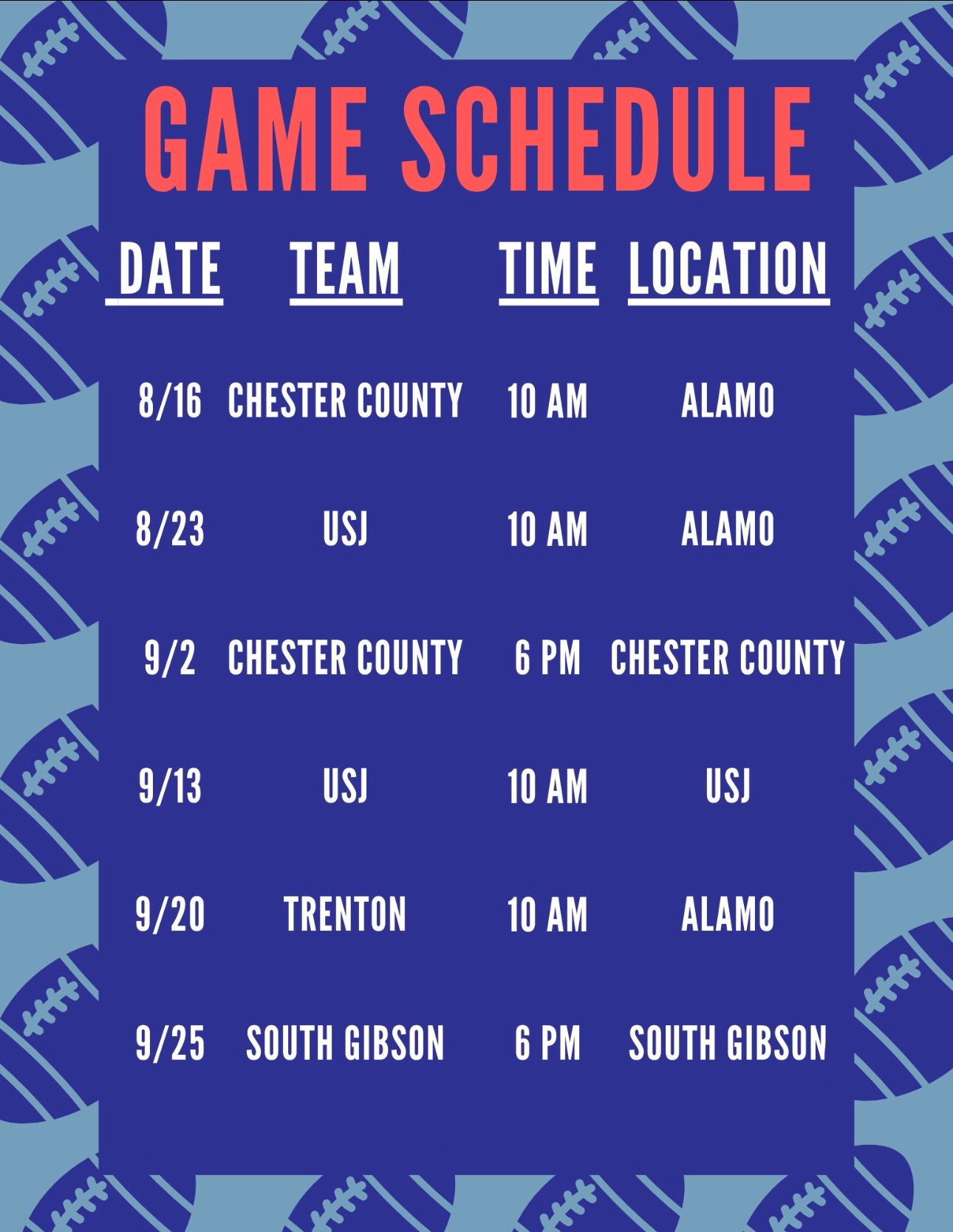 GAME SCHEDULE

| DATE | TEAM | TIME | LOCATION |
|---|---|---|---|
| 8/16 | CHESTER COUNTY | 10 AM | ALAMO |
| 8/23 | USJ | 10 AM | ALAMO |
| 9/2 | CHESTER COUNTY | 6 PM | CHESTER COUNTY |
| 9/13 | USJ | 10 AM | USJ |
| 9/20 | TRENTON | 10 AM | ALAMO |
| 9/25 | SOUTH GIBSON | 6 PM | SOUTH GIBSON |